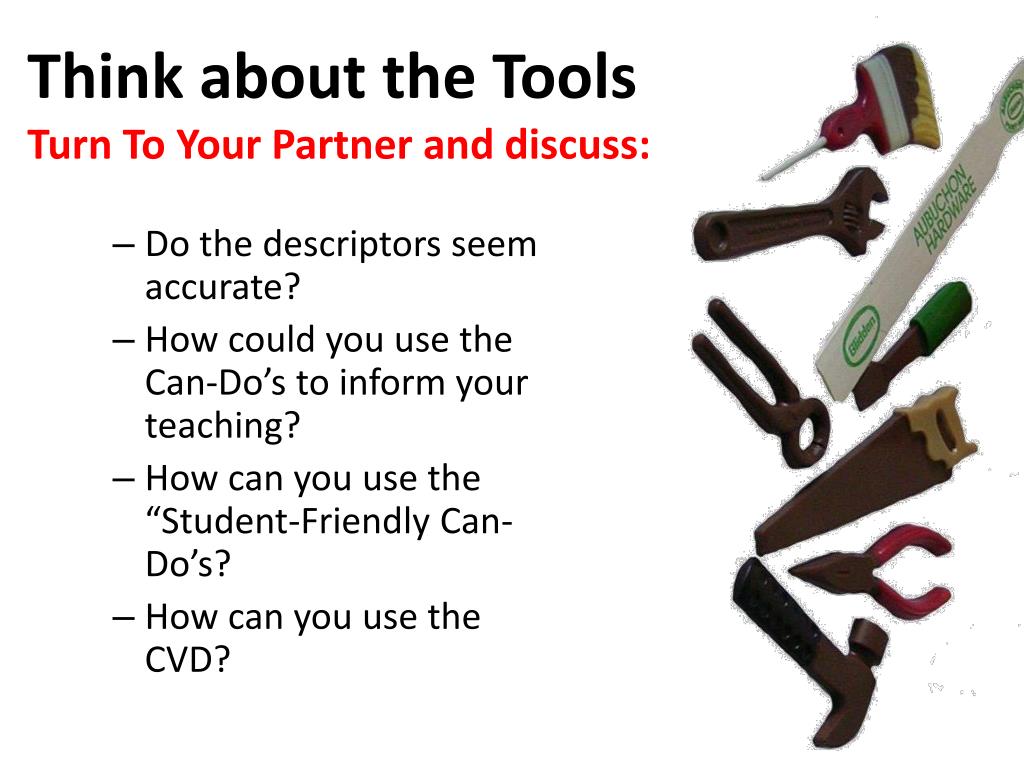 Think about the Tools
Turn To Your Partner and discuss:

– Do the descriptors seem accurate?
– How could you use the Can-Do’s to inform your teaching?
– How can you use the “Student-Friendly Can-Do’s?
– How can you use the CVD?

AUBUCHON HARDWARE
Glidden